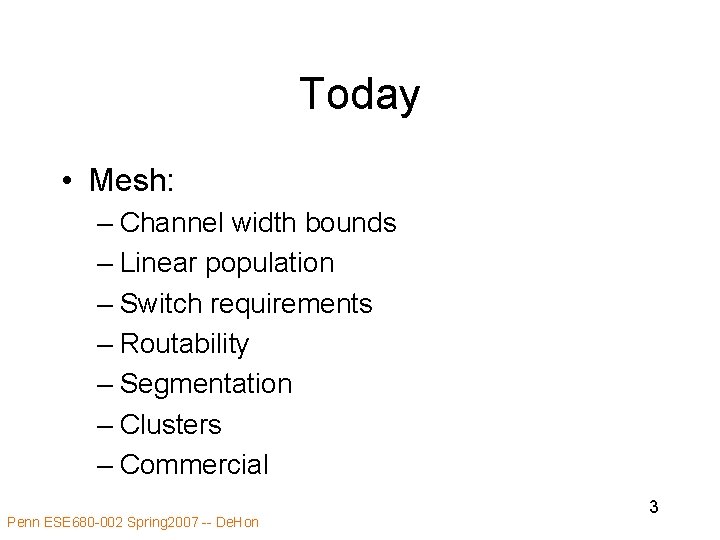 Today

• Mesh:
– Channel width bounds
– Linear population
– Switch requirements
– Routability
– Segmentation
– Clusters
– Commercial

3

Penn ESE680-002 Spring2007 -- DeHon